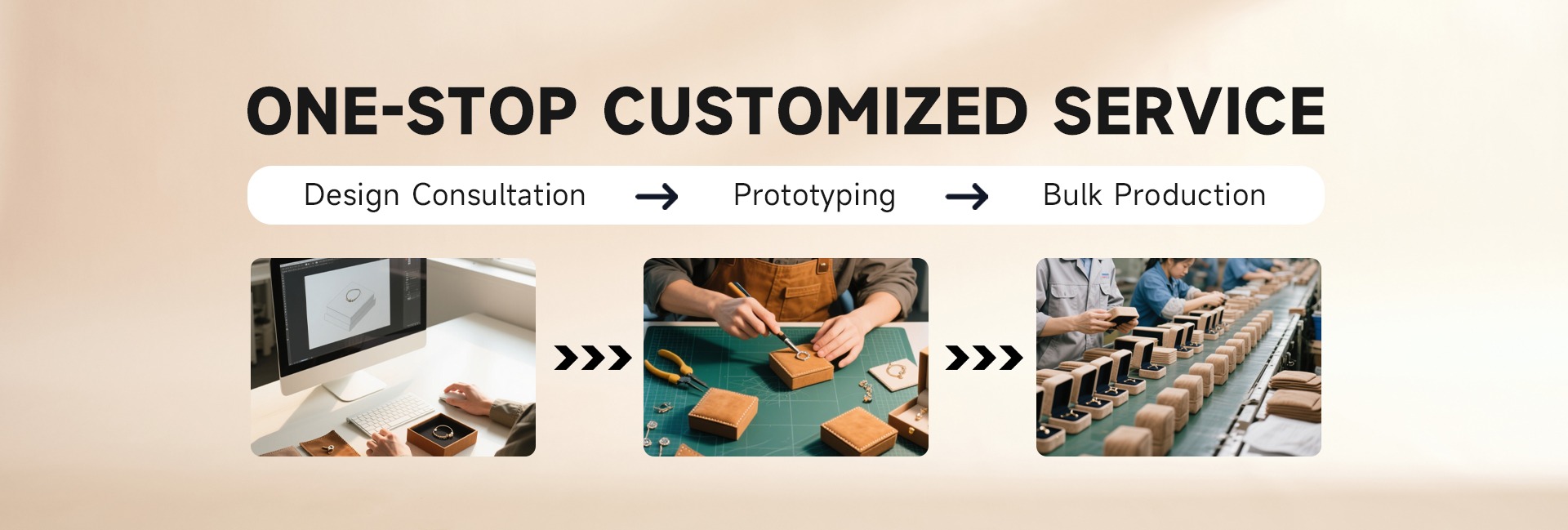 ONE-STOP CUSTOMIZED SERVICE

Design Consultation → Prototyping → Bulk Production